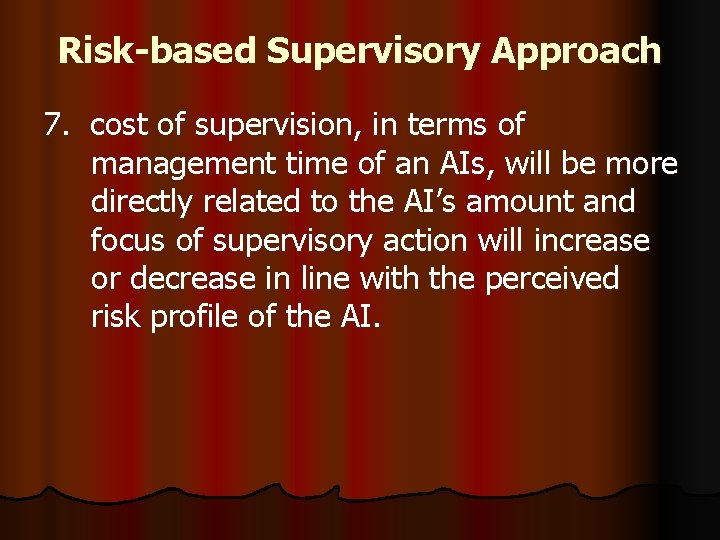 Risk-based Supervisory Approach

7. cost of supervision, in terms of management time of an AIs, will be more directly related to the AI's amount and focus of supervisory action will increase or decrease in line with the perceived risk profile of the AI.